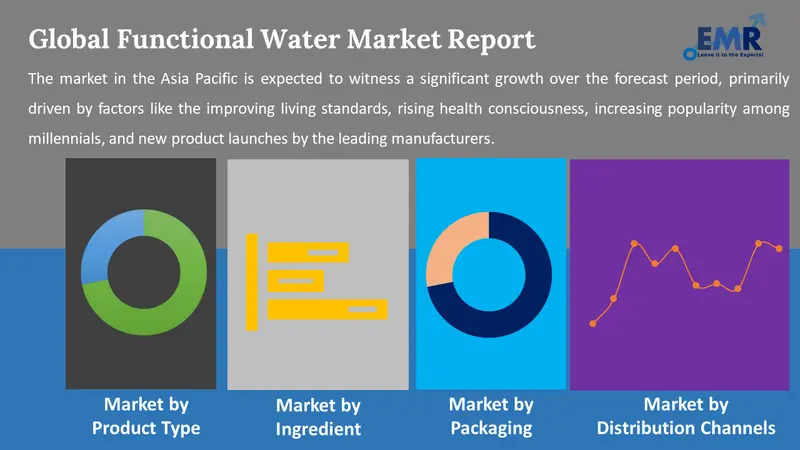 Global Functional Water Market Report

EMR
Leave it to the Experts!

The market in the Asia Pacific is expected to witness a significant growth over the forecast period, primarily driven by factors like the improving living standards, rising health consciousness, increasing popularity among millennials, and new product launches by the leading manufacturers.

Market by Product Type

Market by Ingredient

Market by Packaging

Market by Distribution Channels